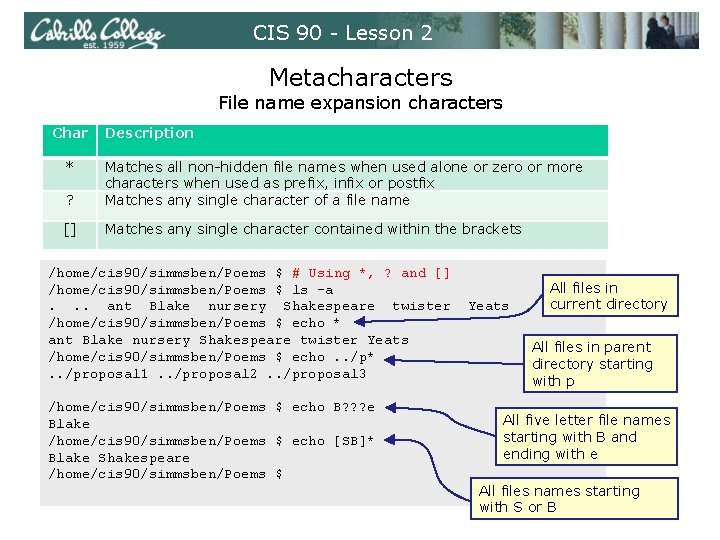 Cabrillo College est. 1959

CIS 90 - Lesson 2

Metacharacters
File name expansion characters

| Char | Description |
|---|---|
| * | Matches all non-hidden file names when used alone or zero or more characters when used as prefix, infix or postfix |
| ? | Matches any single character of a file name |
| [] | Matches any single character contained within the brackets |

/home/cis90/simmsben/Poems $ # Using *, ? and []
/home/cis90/simmsben/Poems $ ls -a
. .. ant Blake nursery Shakespeare twister Yeats
/home/cis90/simmsben/Poems $ echo *
ant Blake nursery Shakespeare twister Yeats
/home/cis90/simmsben/Poems $ echo ../p*
../proposal1 ../proposal2 ../proposal3

/home/cis90/simmsben/Poems $ echo B???e
Blake
/home/cis90/simmsben/Poems $ echo [SB]*
Blake Shakespeare
/home/cis90/simmsben/Poems $

All files in current directory

All files in parent directory starting with p

All five letter file names starting with B and ending with e

All files names starting with S or B